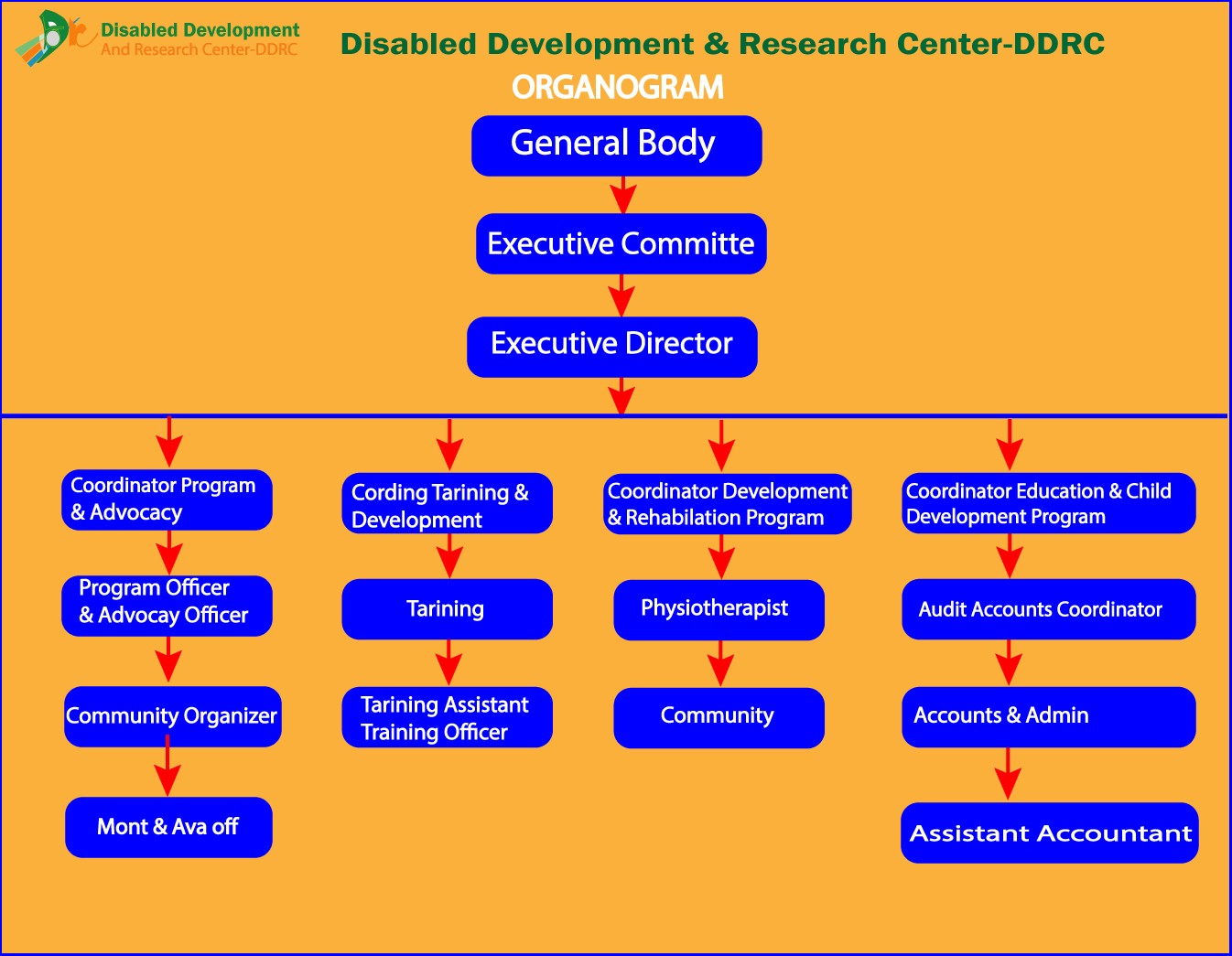 Disabled Development
And Research Center-DDRC

Disabled Development & Research Center-DDRC

ORGANOGRAM

General Body

Executive Committe

Executive Director

Coordinator Program & Advocacy

Program Officer & Advocay Officer

Community Organizer

Mont & Ava off

Cording Tarining & Development

Tarining

Tarining Assistant Training Officer

Coordinator Development & Rehabilation Program

Physiotherapist

Community

Coordinator Education & Child Development Program

Audit Accounts Coordinator

Accounts & Admin

Assistant Accountant